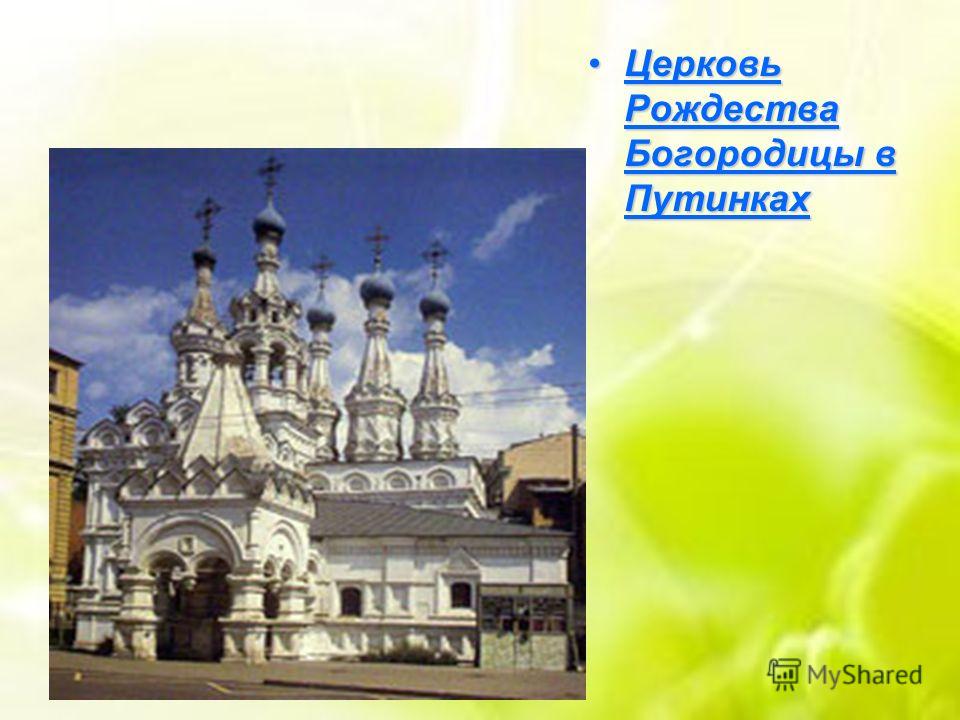 • Церковь Рождества Богородицы в Путинках

MyShared